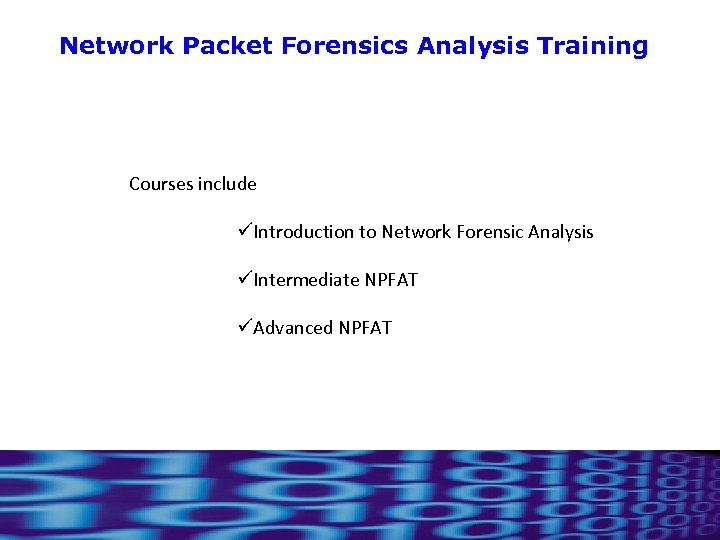 Network Packet Forensics Analysis Training

Courses include

✓Introduction to Network Forensic Analysis

✓Intermediate NPFAT

✓Advanced NPFAT